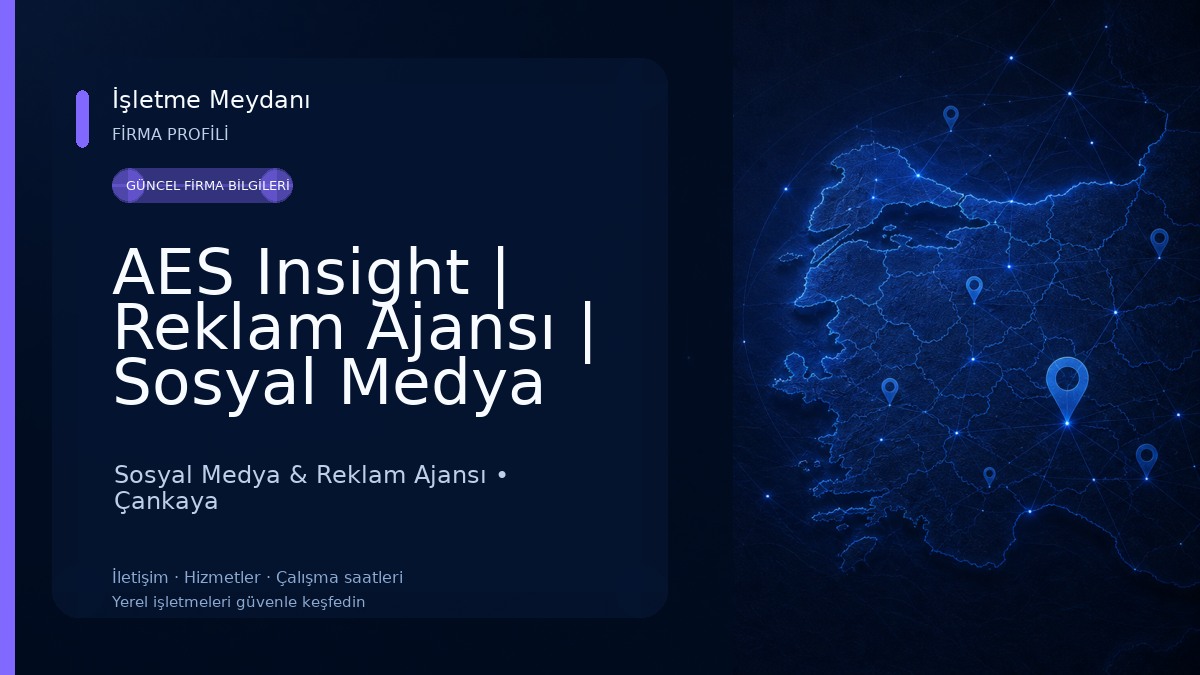 İşletme Meydanı
FİRMA PROFİLİ

GÜNCEL FİRMA BİLGİLERİ

AES Insight | Reklam Ajansı | Sosyal Medya

Sosyal Medya & Reklam Ajansı • Çankaya

İletişim · Hizmetler · Çalışma saatleri
Yerel işletmeleri güvenle keşfedin